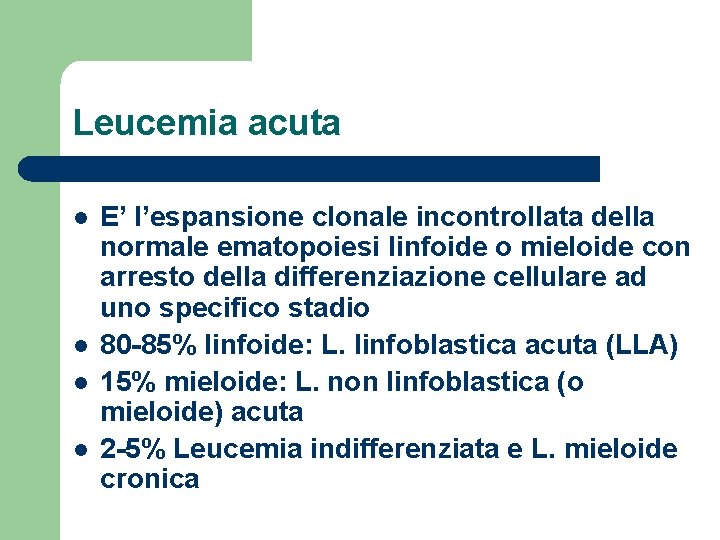 Leucemia acuta

- E’ l’espansione clonale incontrollata della normale ematopoiesi linfoide o mieloide con arresto della differenziazione cellulare ad uno specifico stadio
- 80-85% linfoide: L. linfoblastica acuta (LLA)
- 15% mieloide: L. non linfoblastica (o mieloide) acuta
- 2-5% Leucemia indifferenziata e L. mieloide cronica